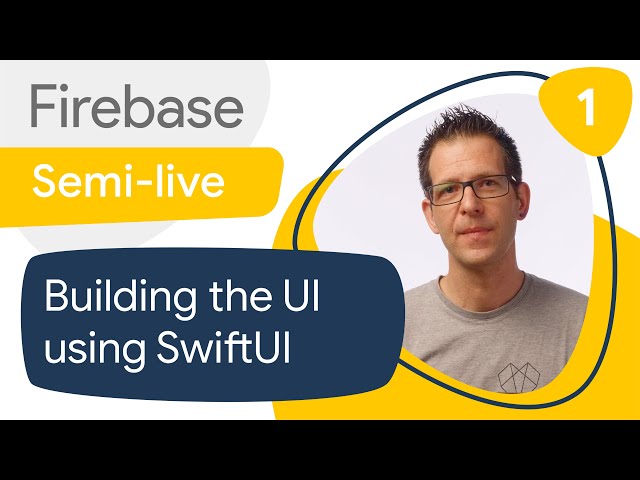 Firebase

Semi-live

1

Building the UI using SwiftUI